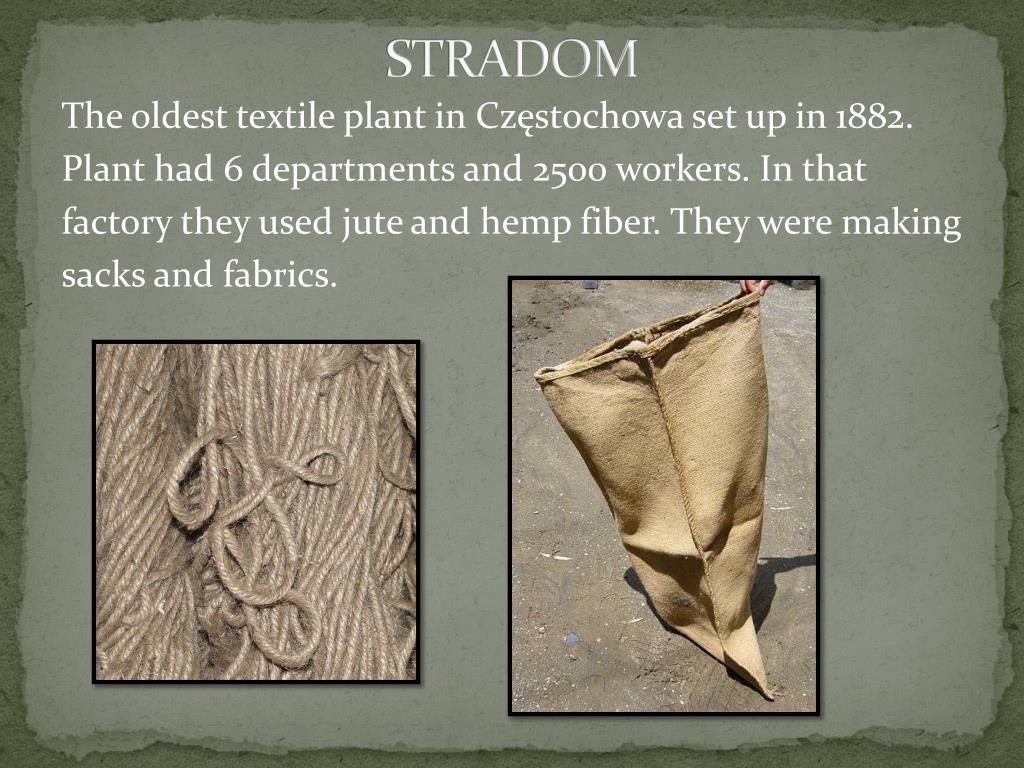 STRADOM

The oldest textile plant in Częstochowa set up in 1882. Plant had 6 departments and 2500 workers. In that factory they used jute and hemp fiber. They were making sacks and fabrics.